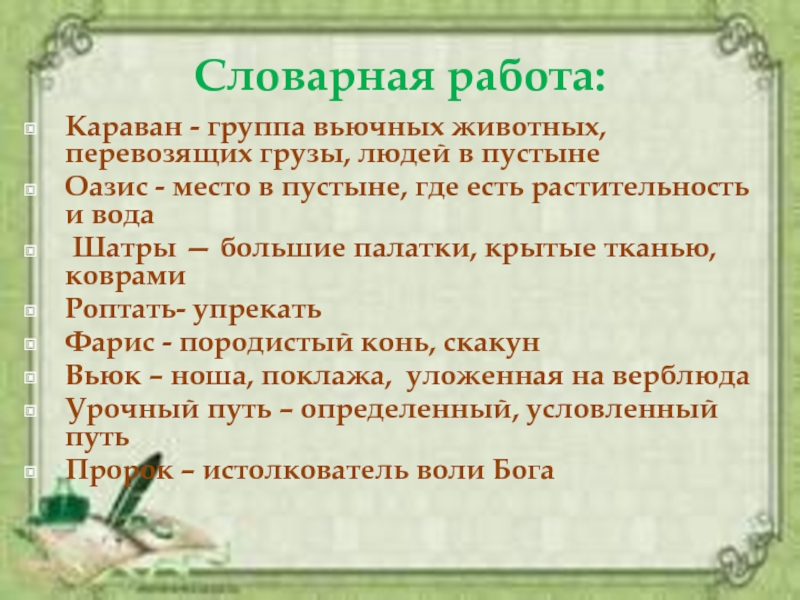 Словарная работа:

Караван - группа вьючных животных, перевозящих грузы, людей в пустыне

Оазис - место в пустыне, где есть растительность и вода

Шатры — большие палатки, крытые тканью, коврами

Роптать- упрекать

Фарис - породистый конь, скакун

Вьюк – ноша, поклажа, уложенная на верблюда

Урочный путь – определенный, условленный путь

Пророк – истолкователь воли Бога